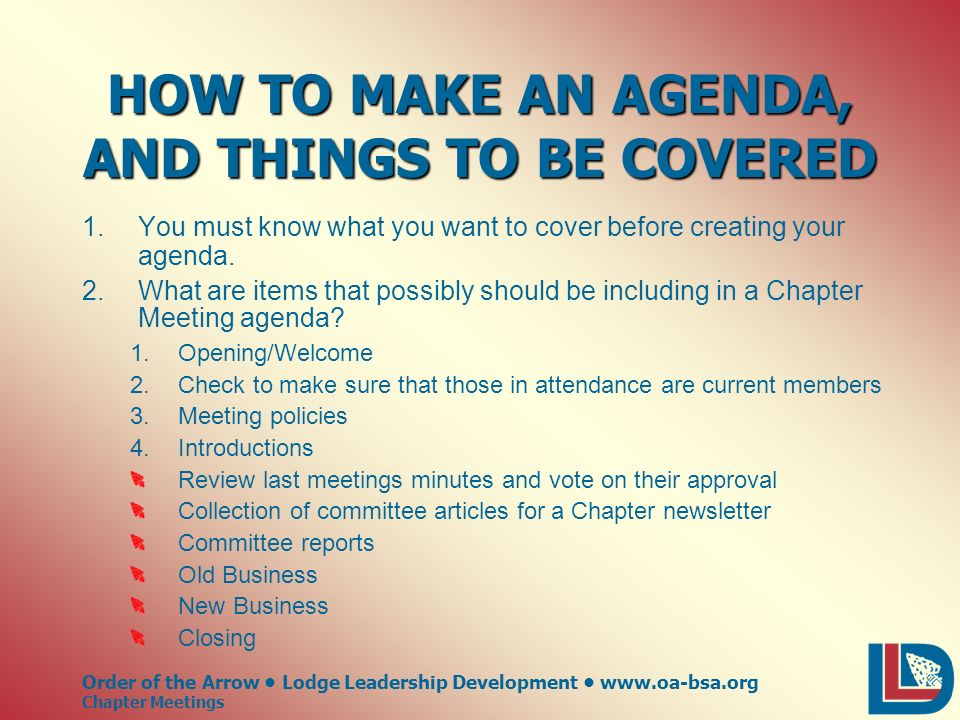 HOW TO MAKE AN AGENDA, AND THINGS TO BE COVERED

1. You must know what you want to cover before creating your agenda.

2. What are items that possibly should be including in a Chapter Meeting agenda?

1. Opening/Welcome
2. Check to make sure that those in attendance are current members
3. Meeting policies
4. Introductions

- Review last meetings minutes and vote on their approval
- Collection of committee articles for a Chapter newsletter
- Committee reports
- Old Business
- New Business
- Closing

Order of the Arrow • Lodge Leadership Development • www.oa-bsa.org
Chapter Meetings

LLD